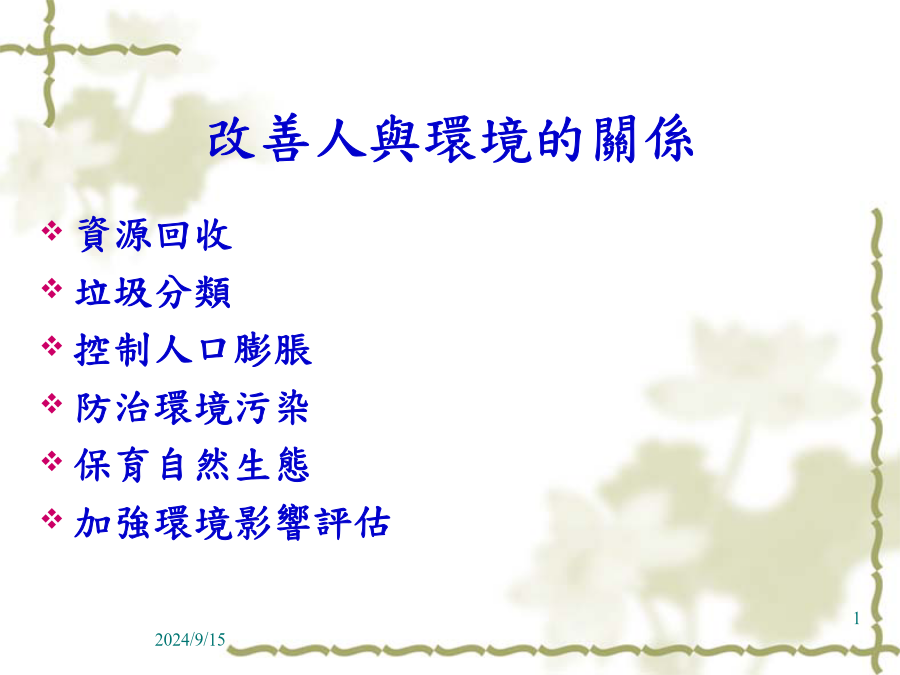 改善人與環境的關係

❖ 資源回收
❖ 垃圾分類
❖ 控制人口膨脹
❖ 防治環境污染
❖ 保育自然生態
❖ 加強環境影響評估

1

2024/9/15